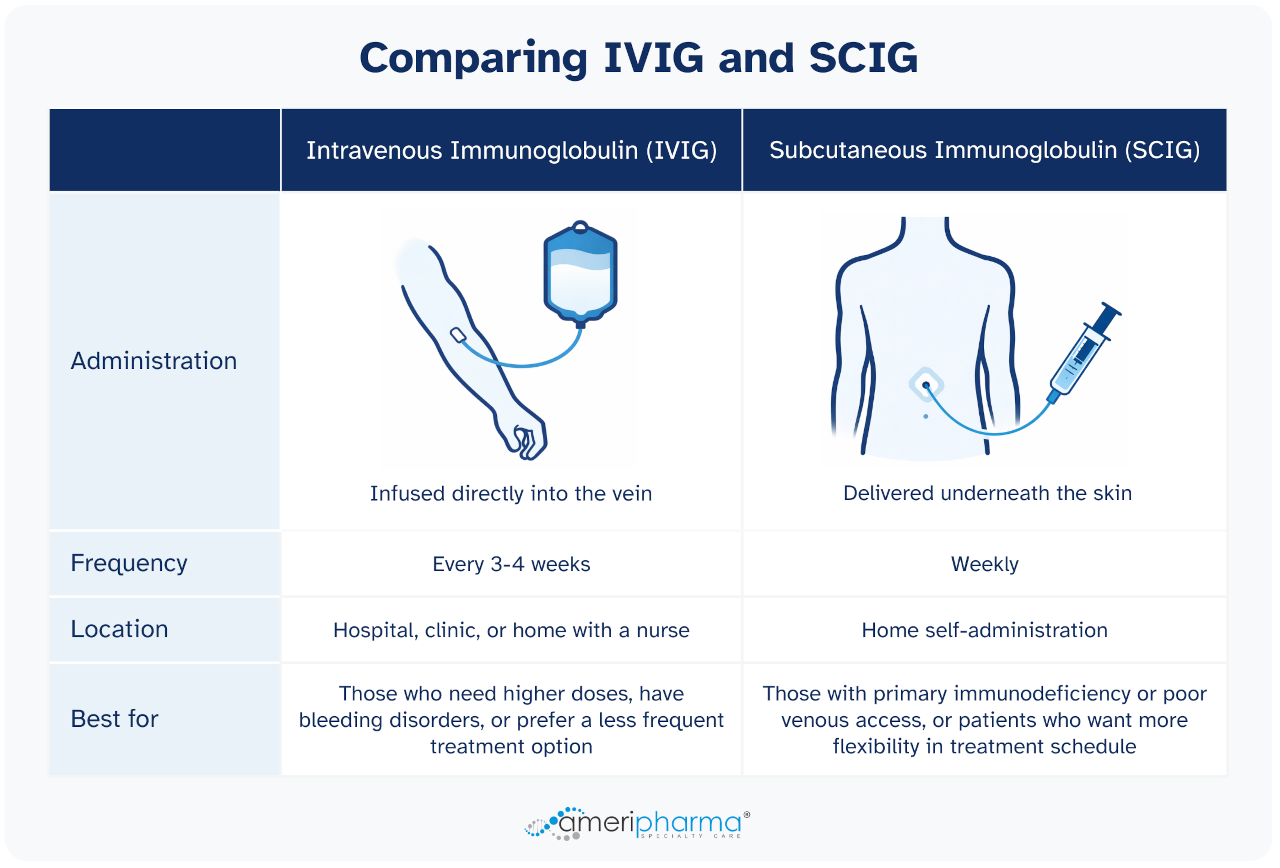 Comparing IVIG and SCIG

|  | Intravenous Immunoglobulin (IVIG) | Subcutaneous Immunoglobulin (SCIG) |
|---|---|---|
| Administration | Infused directly into the vein | Delivered underneath the skin |
| Frequency | Every 3-4 weeks | Weekly |
| Location | Hospital, clinic, or home with a nurse | Home self-administration |
| Best for | Those who need higher doses, have bleeding disorders, or prefer a less frequent treatment option | Those with primary immunodeficiency or poor venous access, or patients who want more flexibility in treatment schedule |

ameripharma®
SPECIALTY CARE